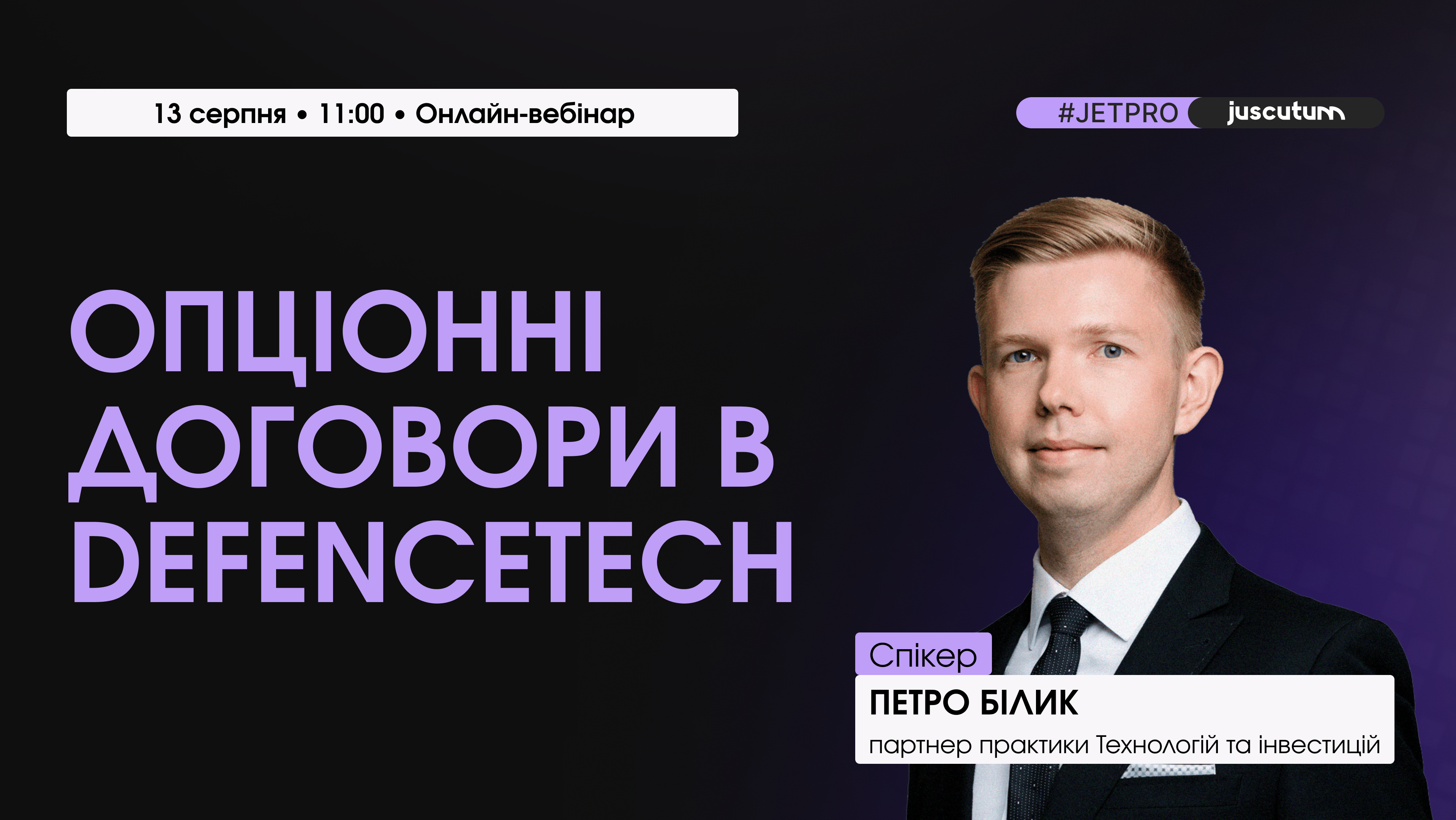 13 серпня • 11:00 • Онлайн-вебінар

#JETPRO juscutum

ОПЦІОННІ ДОГОВОРИ В DEFENCETECH

Спікер

ПЕТРО БІЛИК

партнер практики Технологій та інвестицій